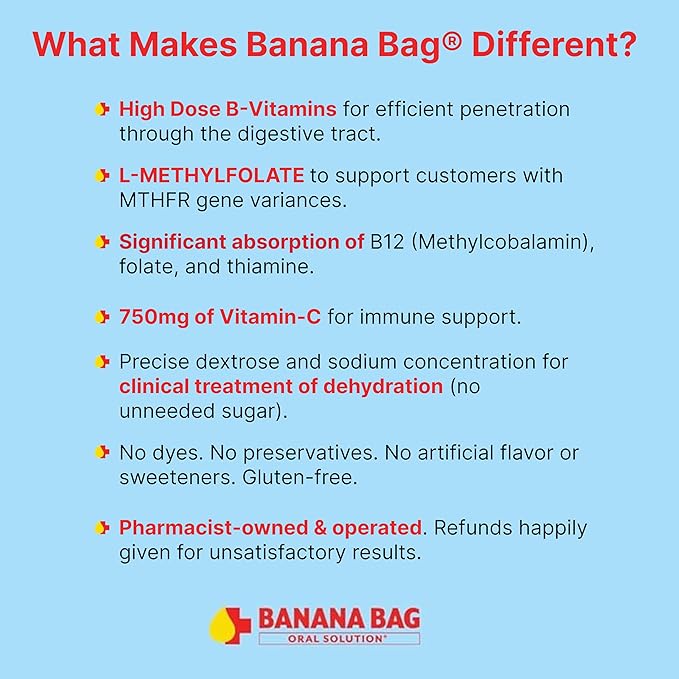 What Makes Banana Bag® Different?

High Dose B-Vitamins for efficient penetration through the digestive tract.

L-METHYLFOLATE to support customers with MTHFR gene variances.

Significant absorption of B12 (Methylcobalamin), folate, and thiamine.

750mg of Vitamin-C for immune support.

Precise dextrose and sodium concentration for clinical treatment of dehydration (no unneeded sugar).

No dyes. No preservatives. No artificial flavor or sweeteners. Gluten-free.

Pharmacist-owned & operated. Refunds happily given for unsatisfactory results.

BANANA BAG
ORAL SOLUTION®